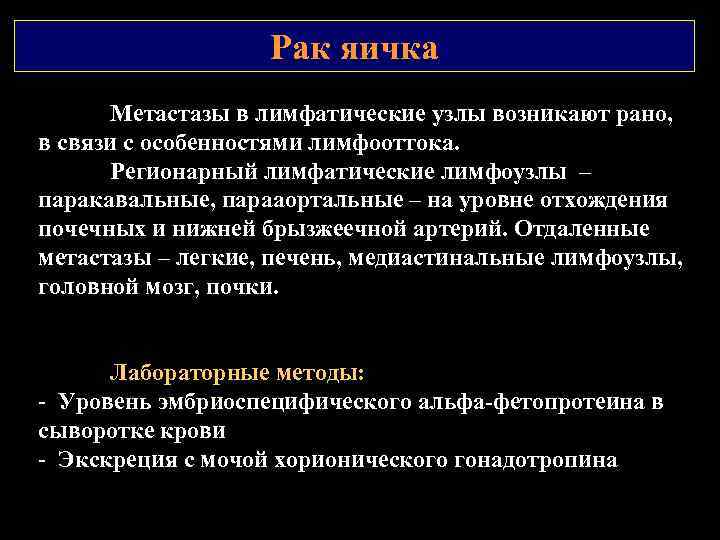 Рак яичка

Метастазы в лимфатические узлы возникают рано, в связи с особенностями лимфооттока.

Регионарный лимфатические лимфоузлы – паракавальные, парааортальные – на уровне отхождения почечных и нижней брызжеечной артерий. Отдаленные метастазы – легкие, печень, медиастинальные лимфоузлы, головной мозг, почки.

Лабораторные методы:
- Уровень эмбриоспецифического альфа-фетопротеина в сыворотке крови
- Экскреция с мочой хорионического гонадотропина